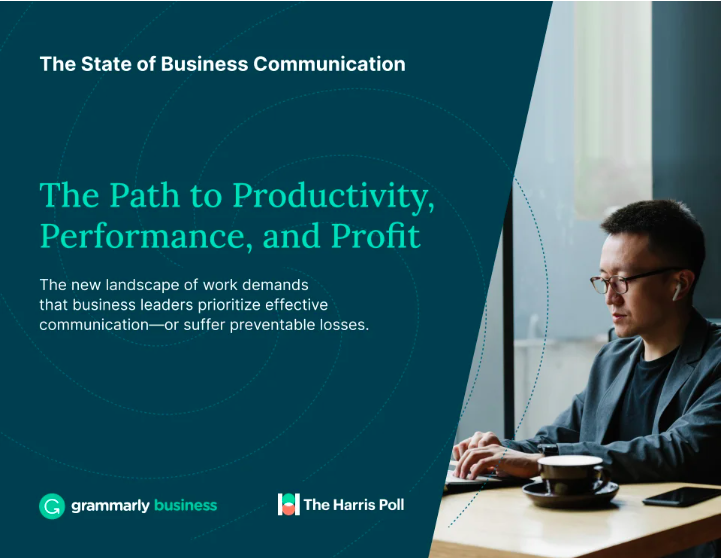 The State of Business Communication

The Path to Productivity, Performance, and Profit

The new landscape of work demands that business leaders prioritize effective communication—or suffer preventable losses.

grammarly business

The Harris Poll